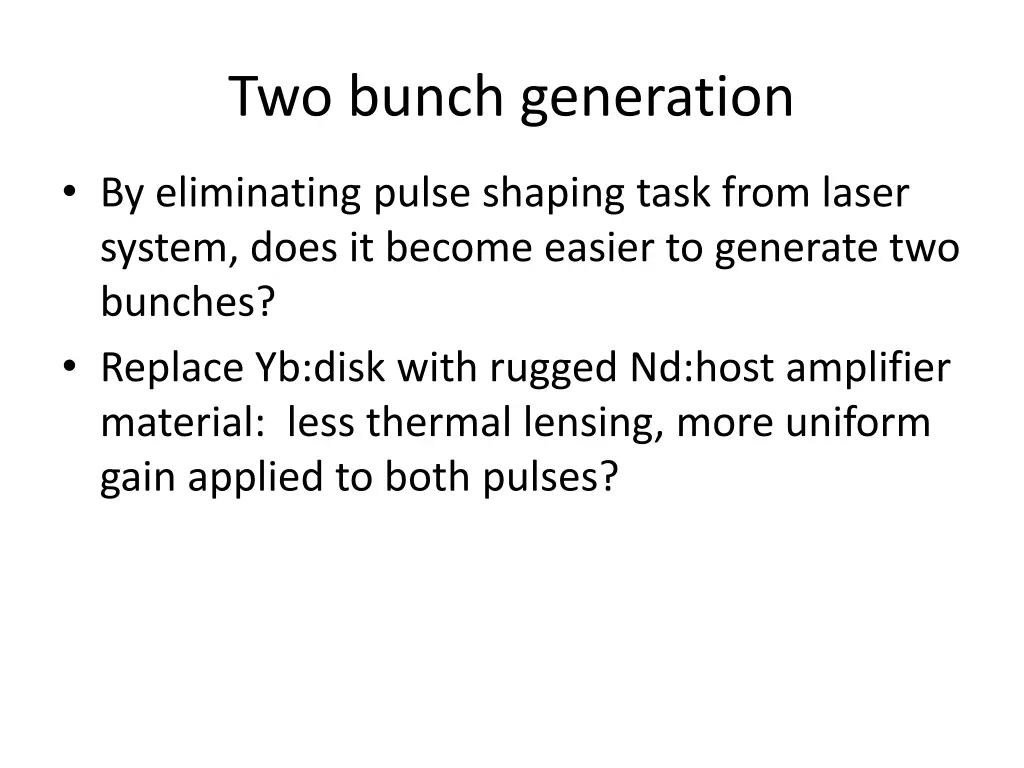 Two bunch generation

• By eliminating pulse shaping task from laser system, does it become easier to generate two bunches?
• Replace Yb:disk with rugged Nd:host amplifier material:  less thermal lensing, more uniform gain applied to both pulses?